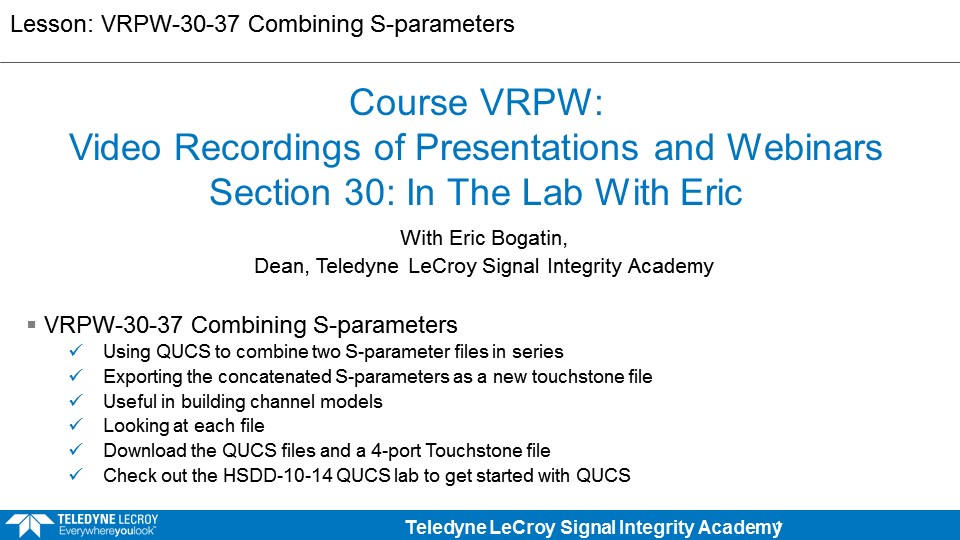 Lesson: VRPW-30-37 Combining S-parameters

Course VRPW:
Video Recordings of Presentations and Webinars
Section 30: In The Lab With Eric

With Eric Bogatin,
Dean, Teledyne LeCroy Signal Integrity Academy

▪ VRPW-30-37 Combining S-parameters
✓ Using QUCS to combine two S-parameter files in series
✓ Exporting the concatenated S-parameters as a new touchstone file
✓ Useful in building channel models
✓ Looking at each file
✓ Download the QUCS files and a 4-port Touchstone file
✓ Check out the HSDD-10-14 QUCS lab to get started with QUCS

TELEDYNE LECROY
Everywhereyoulook™

Teledyne LeCroy Signal Integrity Academy 1